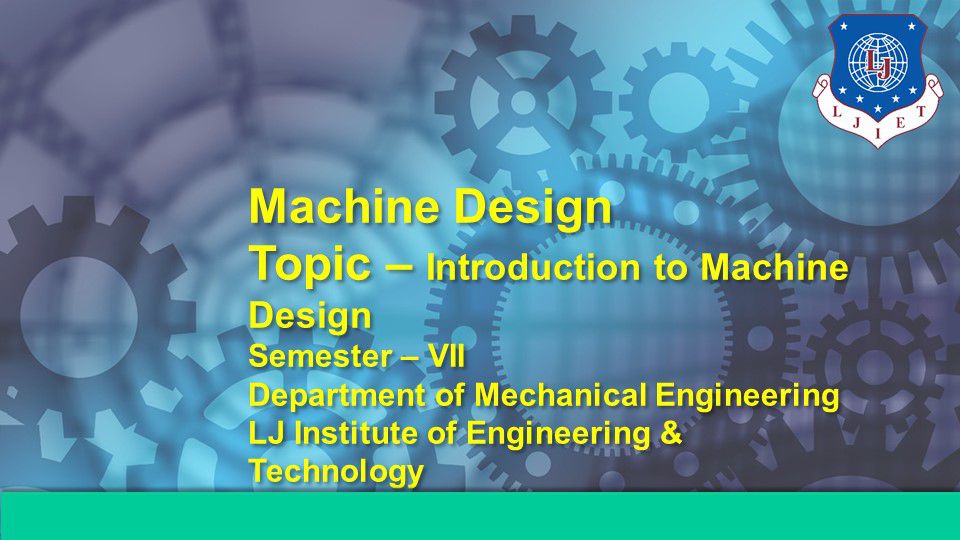 LJ
L J I E T

Machine Design
Topic – Introduction to Machine Design
Semester – VII
Department of Mechanical Engineering
LJ Institute of Engineering & Technology